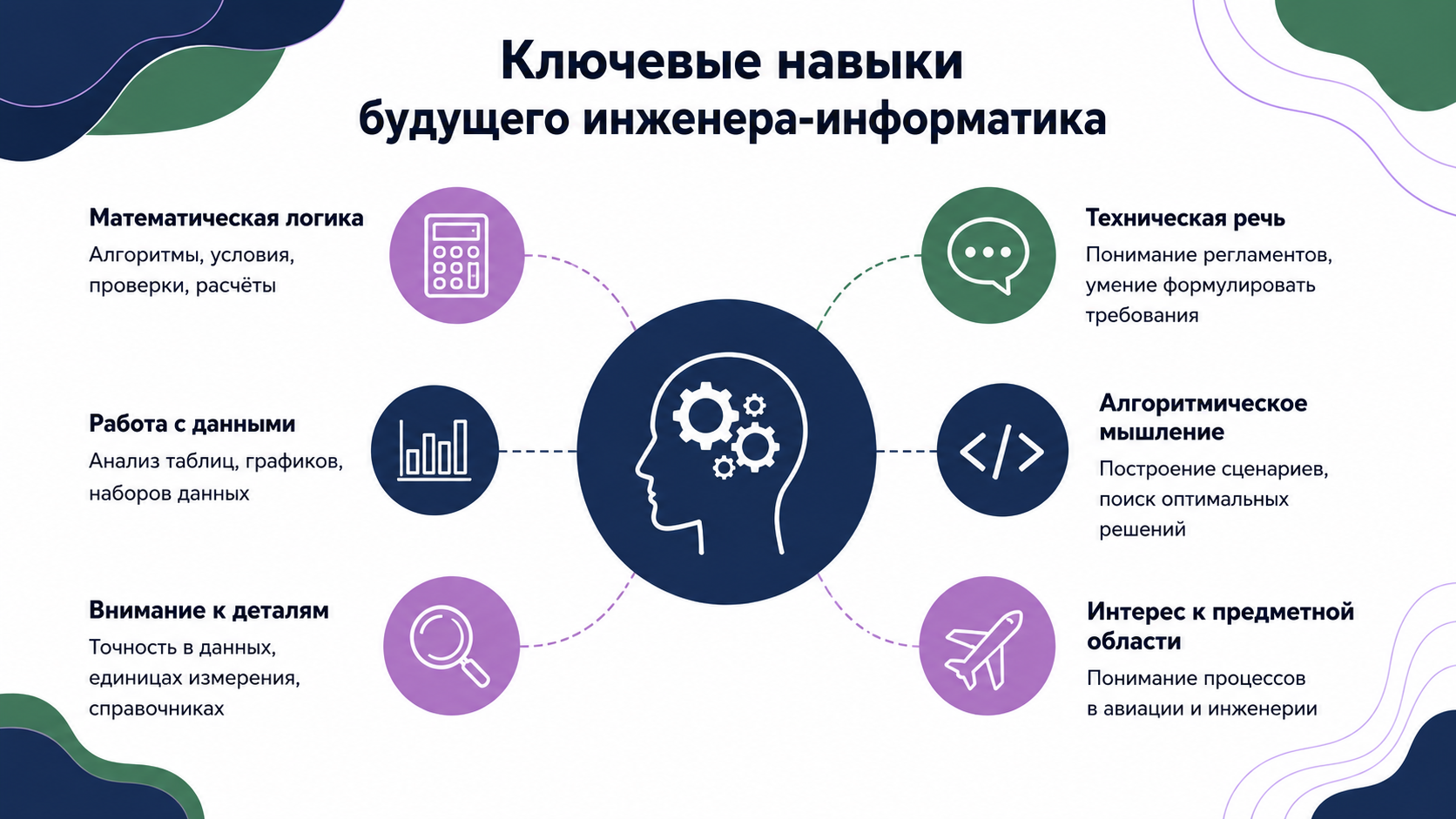 Ключевые навыки будущего инженера-информатика

Математическая логика
Алгоритмы, условия, проверки, расчёты

Работа с данными
Анализ таблиц, графиков, наборов данных

Внимание к деталям
Точность в данных, единицах измерения, справочниках

Техническая речь
Понимание регламентов, умение формулировать требования

Алгоритмическое мышление
Построение сценариев, поиск оптимальных решений

Интерес к предметной области
Понимание процессов в авиации и инженерии